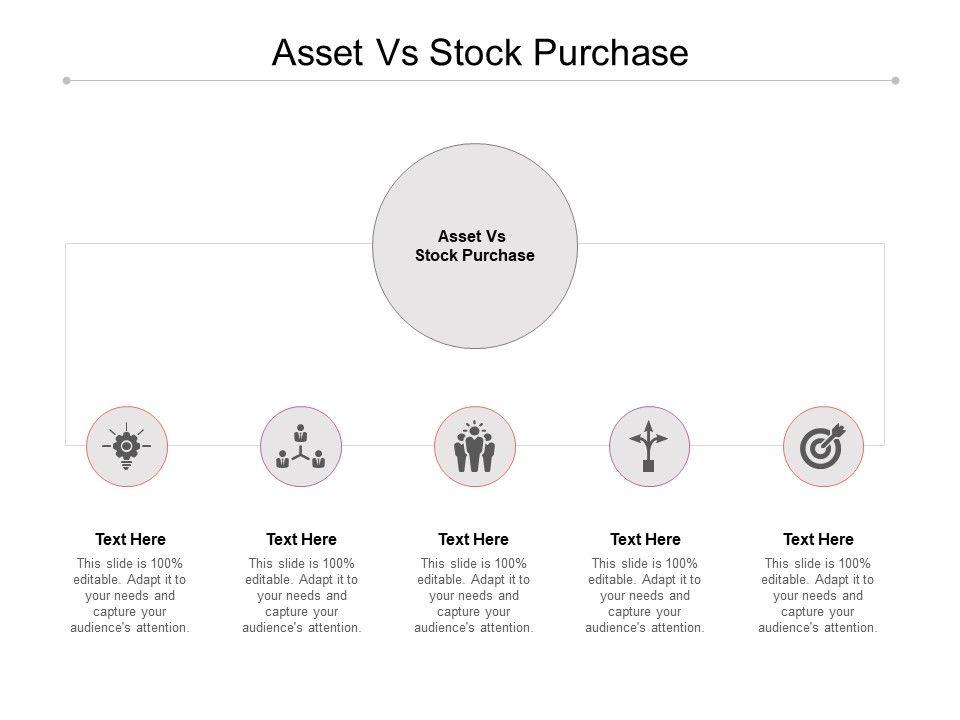 Asset Vs Stock Purchase

Asset Vs Stock Purchase

Text Here

This slide is 100% editable. Adapt it to your needs and capture your audience's attention.

Text Here

This slide is 100% editable. Adapt it to your needs and capture your audience's attention.

Text Here

This slide is 100% editable. Adapt it to your needs and capture your audience's attention.

Text Here

This slide is 100% editable. Adapt it to your needs and capture your audience's attention.

Text Here

This slide is 100% editable. Adapt it to your needs and capture your audience's attention.